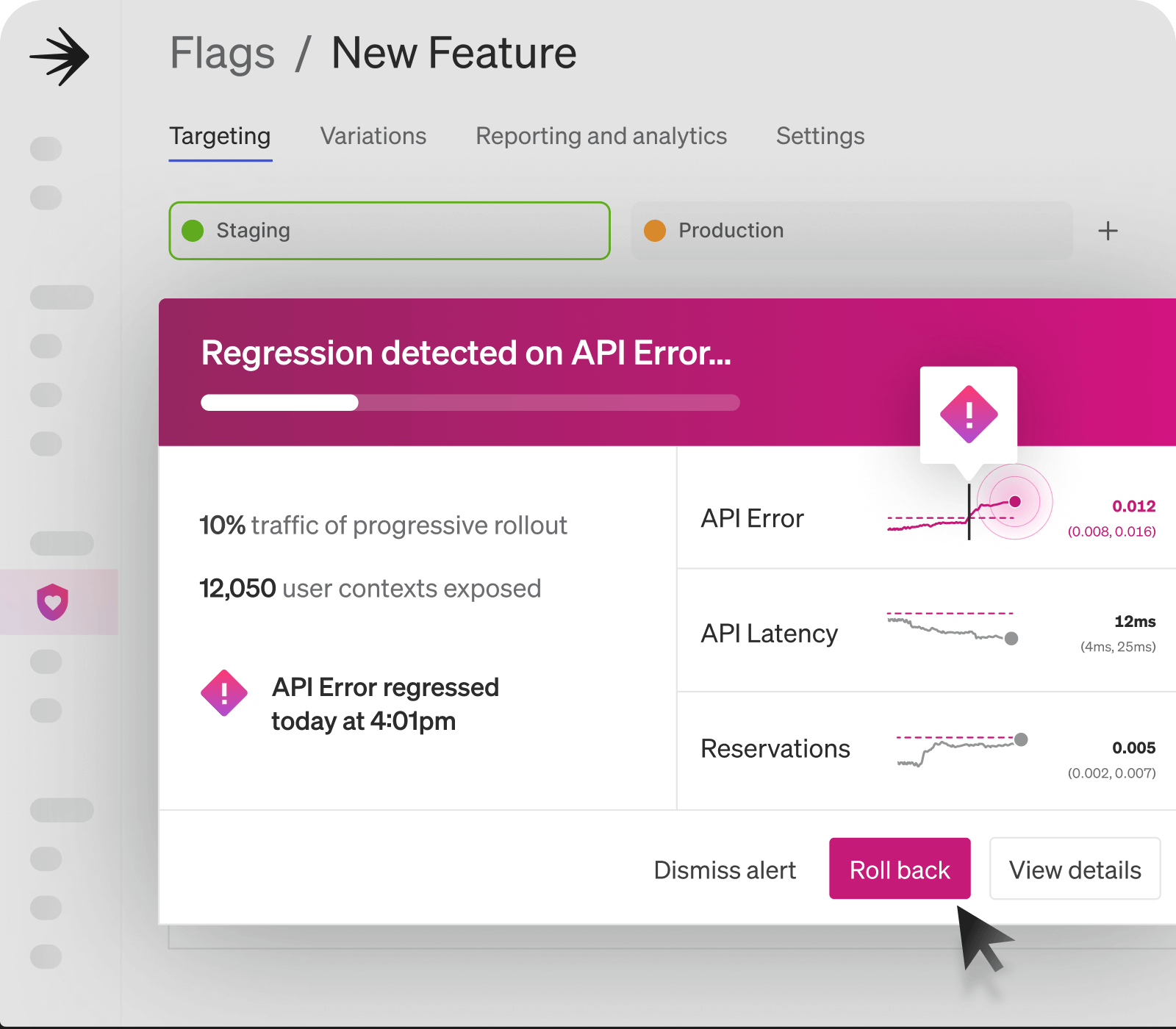 Flags / New Feature

Targeting Variations Reporting and analytics Settings

Staging

Production

+

Regression detected on API Error...

!

10% traffic of progressive rollout

12,050 user contexts exposed

!

API Error regressed today at 4:01pm

API Error

0.012
(0.008, 0.016)

API Latency

12ms
(4ms, 25ms)

Reservations

0.005
(0.002, 0.007)

Dismiss alert

Roll back

View details